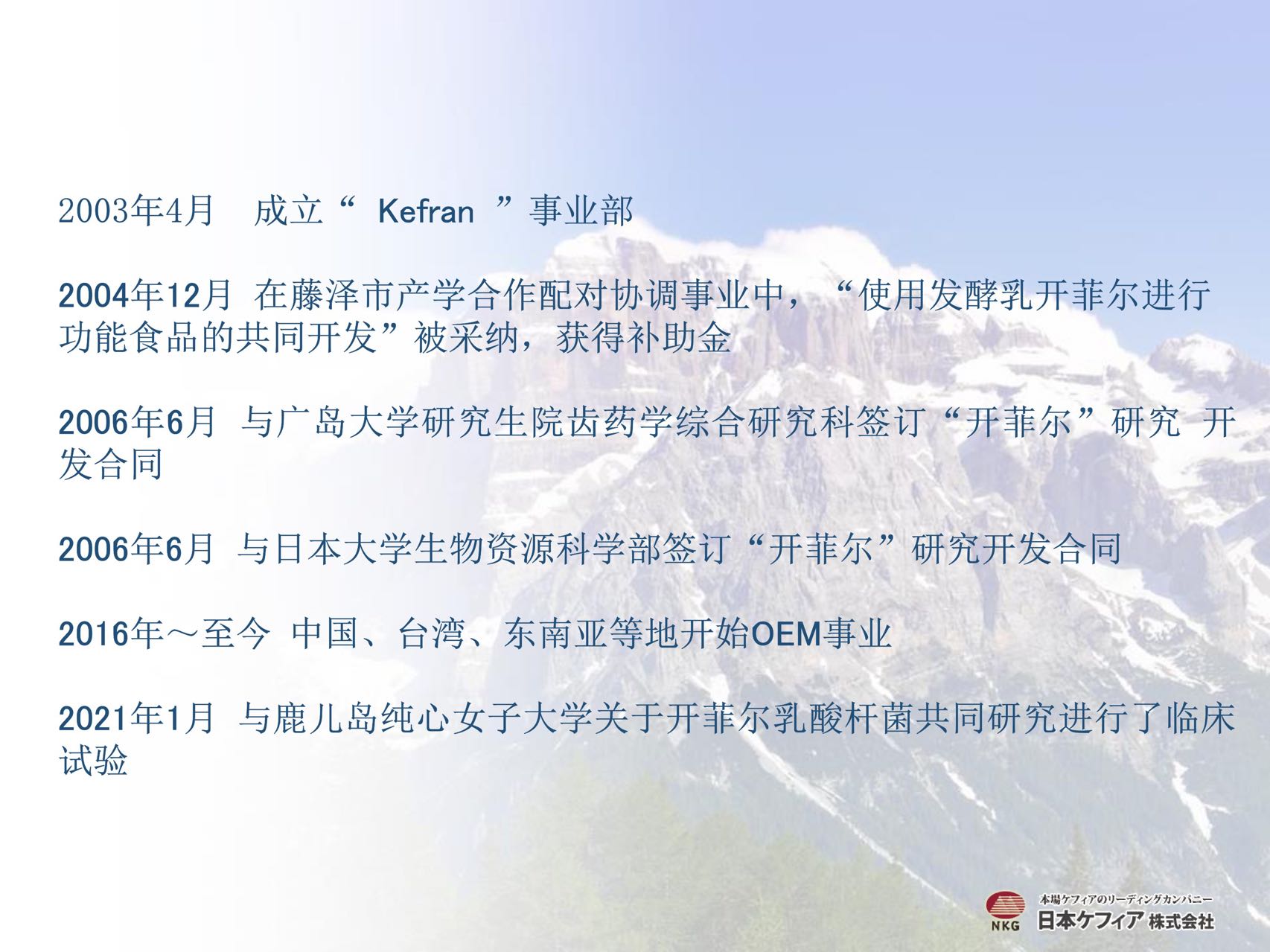 2003年4月　成立“ Kefran ”事业部

2004年12月 在藤泽市产学合作配对协调事业中，“使用发酵乳开菲尔进行功能食品的共同开发”被采纳，获得补助金

2006年6月 与广岛大学研究生院齿药学综合研究科签订“开菲尔”研究 开发合同

2006年6月 与日本大学生物资源科学部签订“开菲尔”研究开发合同

2016年～至今 中国、台湾、东南亚等地开始OEM事业

2021年1月 与鹿儿岛纯心女子大学关于开菲尔乳酸杆菌共同研究进行了临床试验

NKG 本場ケフィアのリーディングカンパニー 日本ケフィア 株式会社